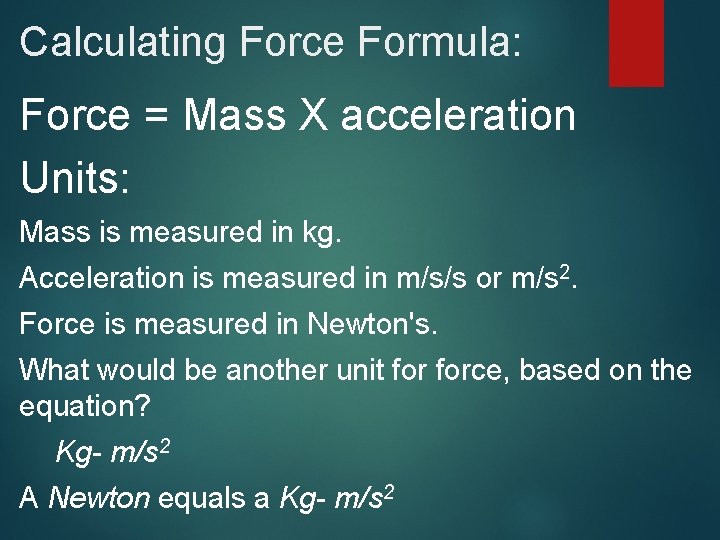 Calculating Force Formula:

Force = Mass X acceleration

Units:

Mass is measured in kg.

Acceleration is measured in m/s/s or $m/s^2$.

Force is measured in Newton's.

What would be another unit for force, based on the equation?

Kg- $m/s^2$

A Newton equals a Kg- $m/s^2$